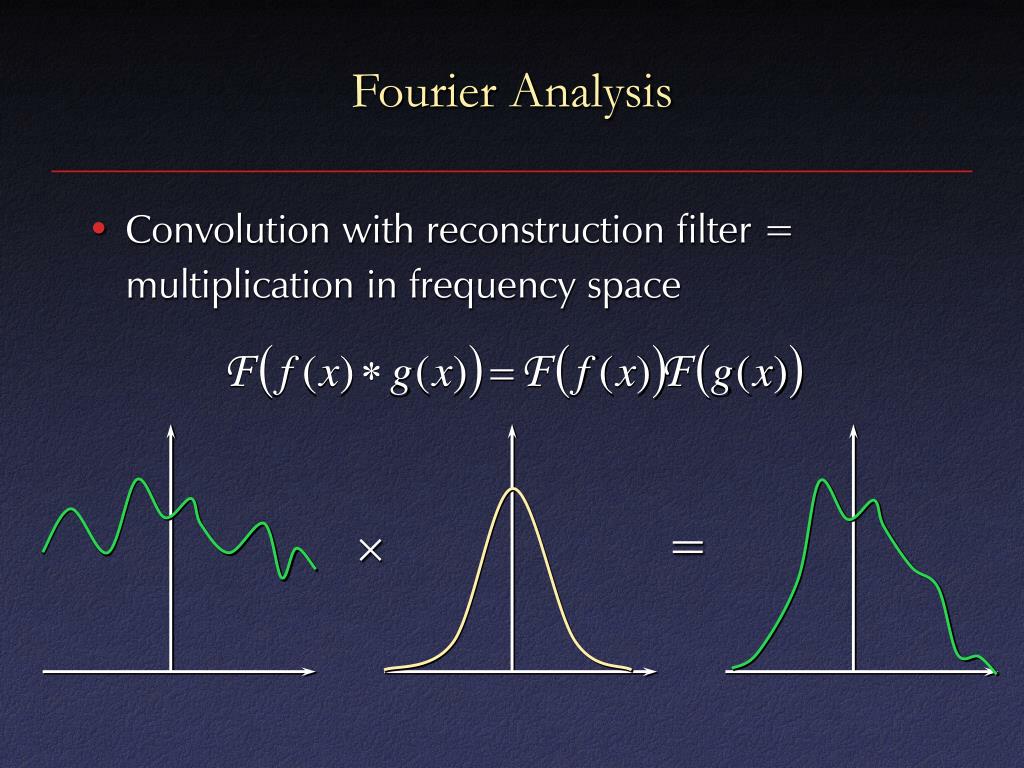 Fourier Analysis

• Convolution with reconstruction filter = multiplication in frequency space

$\mathcal{F}\big(f(x) * g(x)\big) = \mathcal{F}\big(f(x)\big)\mathcal{F}\big(g(x)\big)$

$\times$ $=$